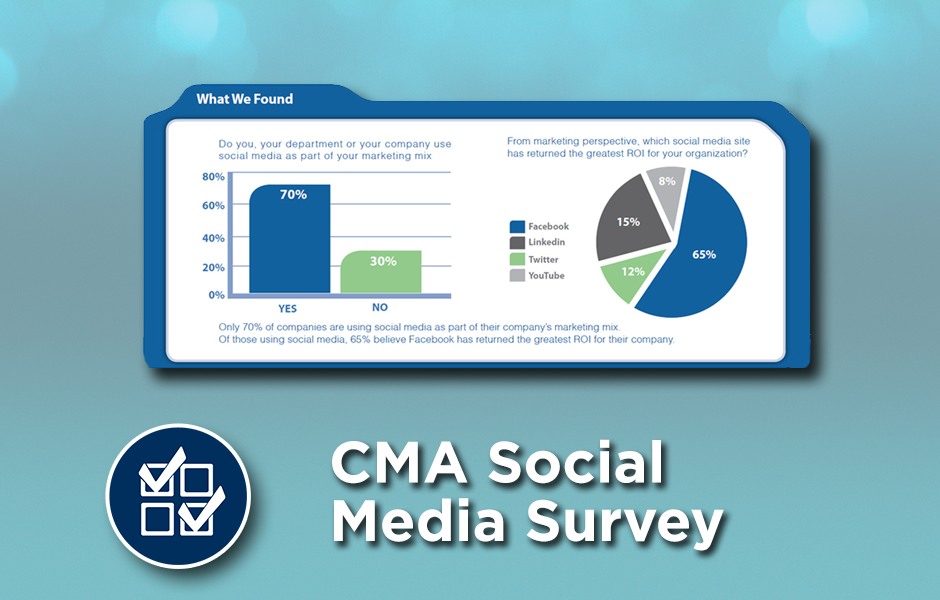 What We Found

Do you, your department or your company use social media as part of your marketing mix

80%
60%
40%
20%
0%

70%
30%
YES
NO

From marketing perspective, which social media site has returned the greatest ROI for your organization?

Facebook
Linkedin
Twitter
YouTube

8%
15%
12%
65%

Only 70% of companies are using social media as part of their company's marketing mix.
Of those using social media, 65% believe Facebook has returned the greatest ROI for their company.

CMA Social Media Survey